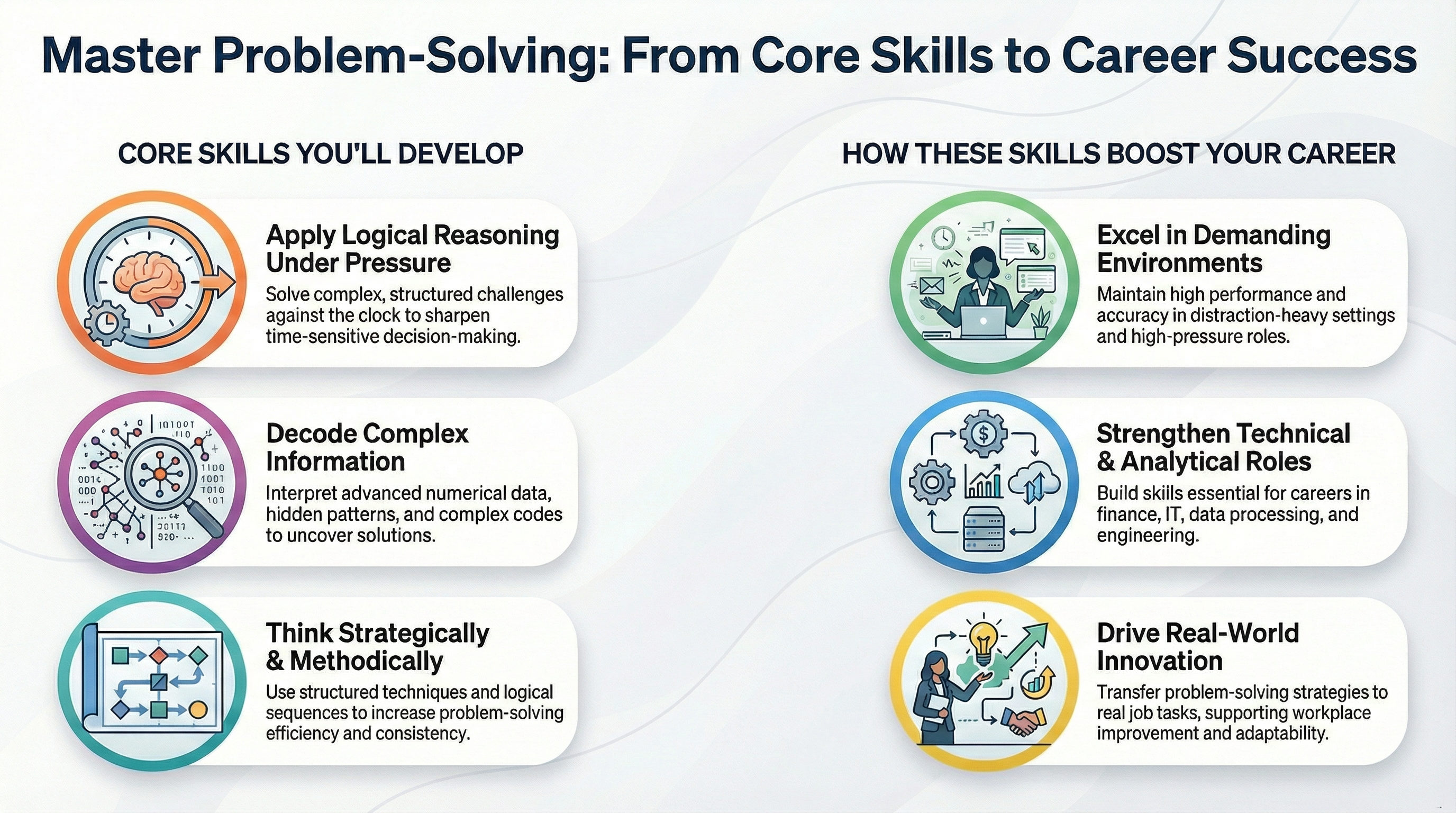 Master Problem-Solving: From Core Skills to Career Success

CORE SKILLS YOU'LL DEVELOP

Apply Logical Reasoning Under Pressure

Solve complex, structured challenges against the clock to sharpen time-sensitive decision-making.

Decode Complex Information

Interpret advanced numerical data, hidden patterns, and complex codes to uncover solutions.

Think Strategically & Methodically

Use structured techniques and logical sequences to increase problem-solving efficiency and consistency.

HOW THESE SKILLS BOOST YOUR CAREER

Excel in Demanding Environments

Maintain high performance and accuracy in distraction-heavy settings and high-pressure roles.

Strengthen Technical & Analytical Roles

Build skills essential for careers in finance, IT, data processing, and engineering.

Drive Real-World Innovation

Transfer problem-solving strategies to real job tasks, supporting workplace improvement and adaptability.